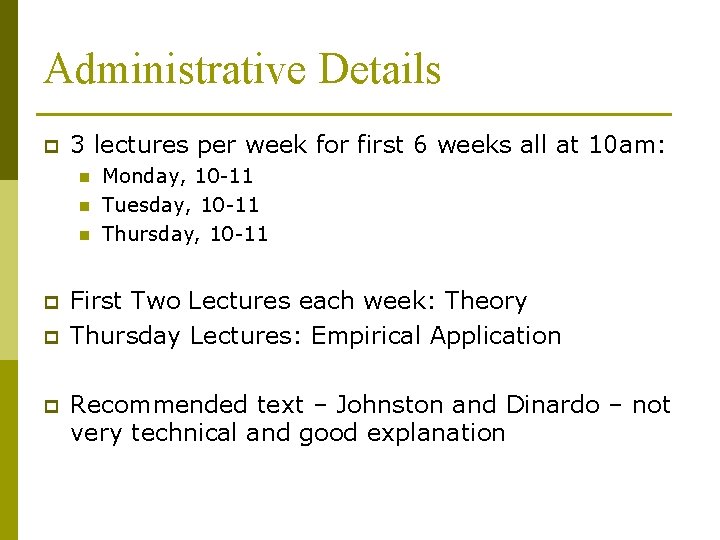 Administrative Details

3 lectures per week for first 6 weeks all at 10am:

Monday, 10-11

Tuesday, 10-11

Thursday, 10-11

First Two Lectures each week: Theory

Thursday Lectures: Empirical Application

Recommended text – Johnston and Dinardo – not very technical and good explanation